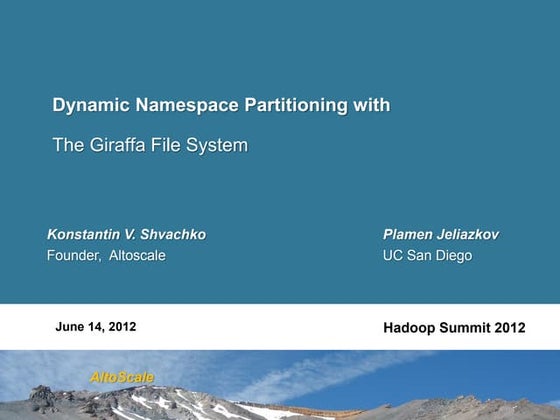 Dynamic Namespace Partitioning with

The Giraffa File System

Konstantin V. Shvachko
Founder, Altoscale

Plamen Jeliazkov
UC San Diego

June 14, 2012

Hadoop Summit 2012

AltoScale